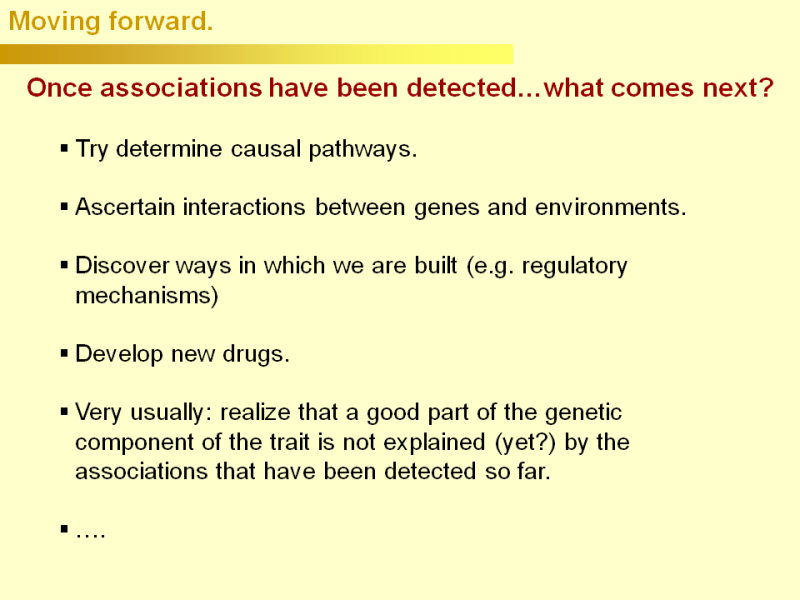 Moving forward.

Once associations have been detected…what comes next?

▪ Try determine causal pathways.

▪ Ascertain interactions between genes and environments.

▪ Discover ways in which we are built (e.g. regulatory mechanisms)

▪ Develop new drugs.

▪ Very usually: realize that a good part of the genetic component of the trait is not explained (yet?) by the associations that have been detected so far.

▪ ….